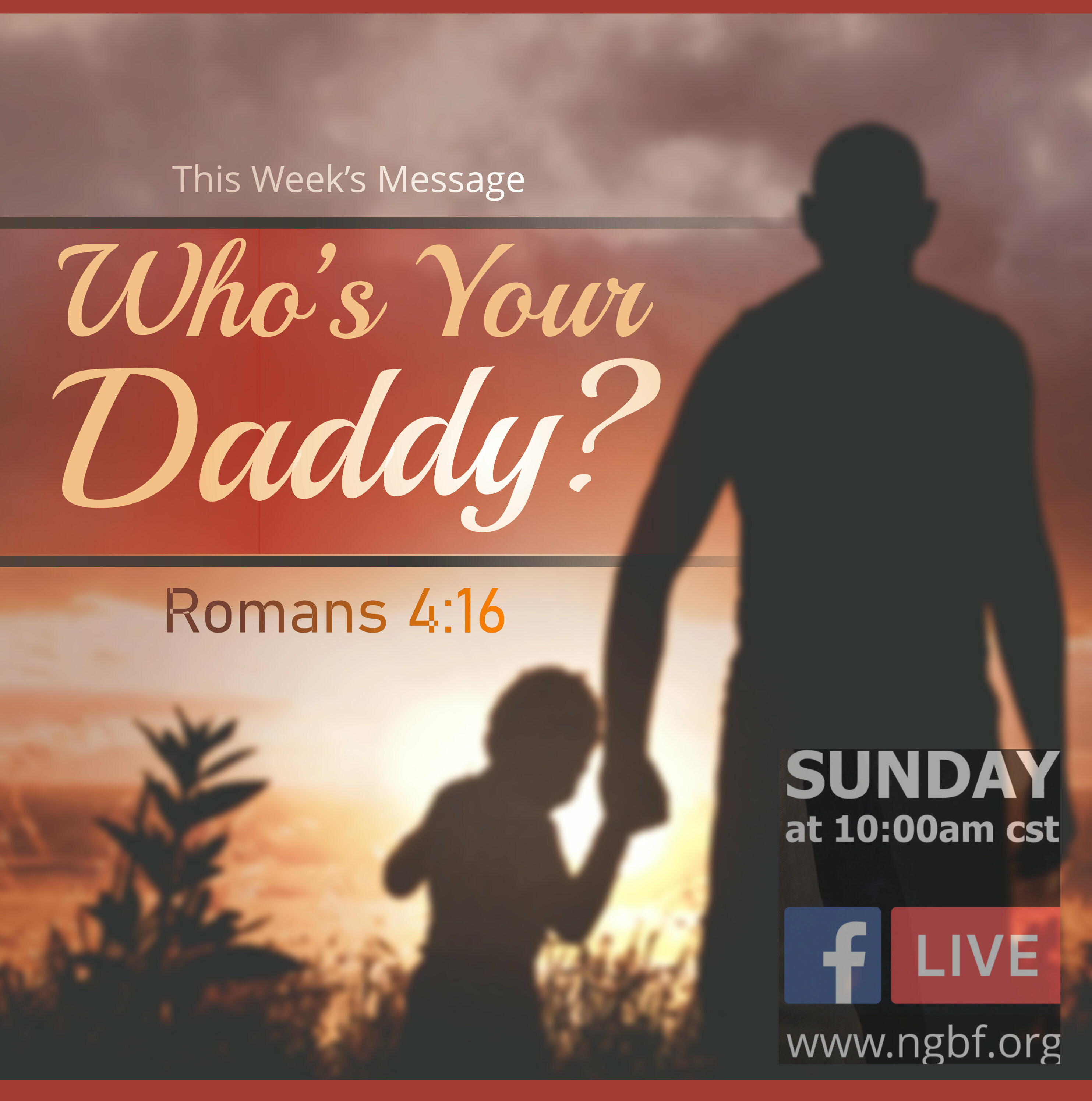 This Week's Message

Who's Your Daddy?

Romans 4:16

SUNDAY
at 10:00am cst

f LIVE

www.ngbf.org